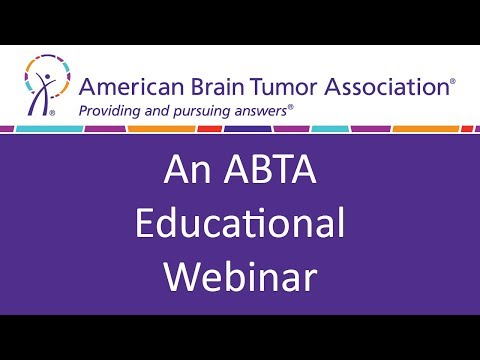 American Brain Tumor Association®
Providing and pursuing answers®

An ABTA Educational Webinar